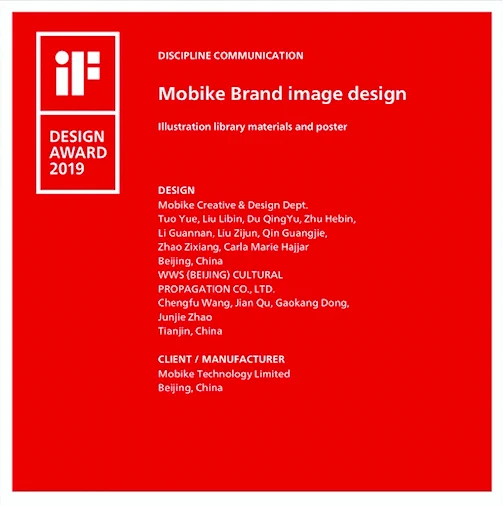 iF

DESIGN AWARD 2019

DISCIPLINE COMMUNICATION

Mobike Brand image design

Illustration library materials and poster

DESIGN
Mobike Creative & Design Dept.
Tuo Yue, Liu Libin, Du QingYu, Zhu Hebin, Li Guannan, Liu Zijun, Qin Guangjie, Zhao Zixiang, Carla Marie Hajjar
Beijing, China
WWS (BEIJING) CULTURAL PROPAGATION CO., LTD.
Chengfu Wang, Jian Qu, Gaokang Dong, Junjie Zhao
Tianjin, China

CLIENT / MANUFACTURER
Mobike Technology Limited
Beijing, China